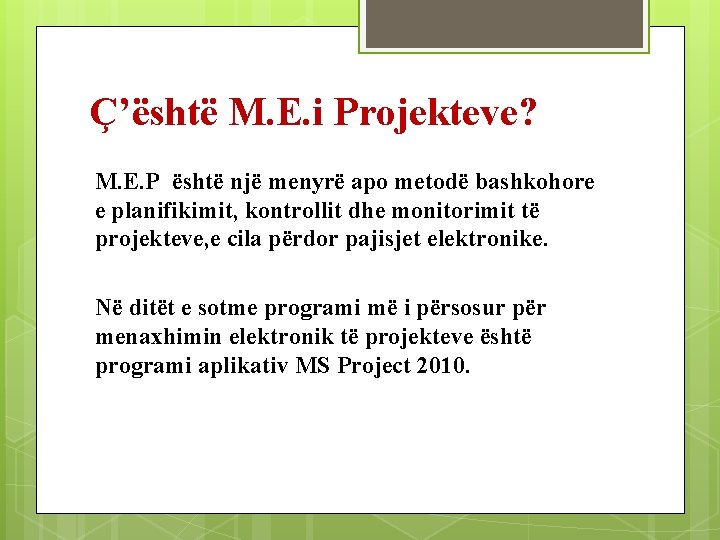 Ç’është M.E.i Projekteve?

M.E.P është një menyrë apo metodë bashkohore e planifikimit, kontrollit dhe monitorimit të projekteve,e cila përdor pajisjet elektronike.

Në ditët e sotme programi më i përsosur për menaxhimin elektronik të projekteve është programi aplikativ MS Project 2010.